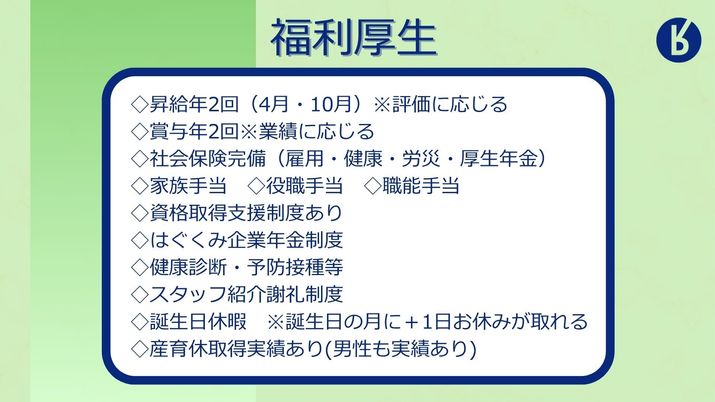 福利厚生

◇昇給年2回（4月・10月）※評価に応じる
◇賞与年2回※業績に応じる
◇社会保険完備（雇用・健康・労災・厚生年金）
◇家族手当　◇役職手当　◇職能手当
◇資格取得支援制度あり
◇はぐくみ企業年金制度
◇健康診断・予防接種等
◇スタッフ紹介謝礼制度
◇誕生日休暇　※誕生日の月に＋1日お休みが取れる
◇産育休取得実績あり(男性も実績あり)